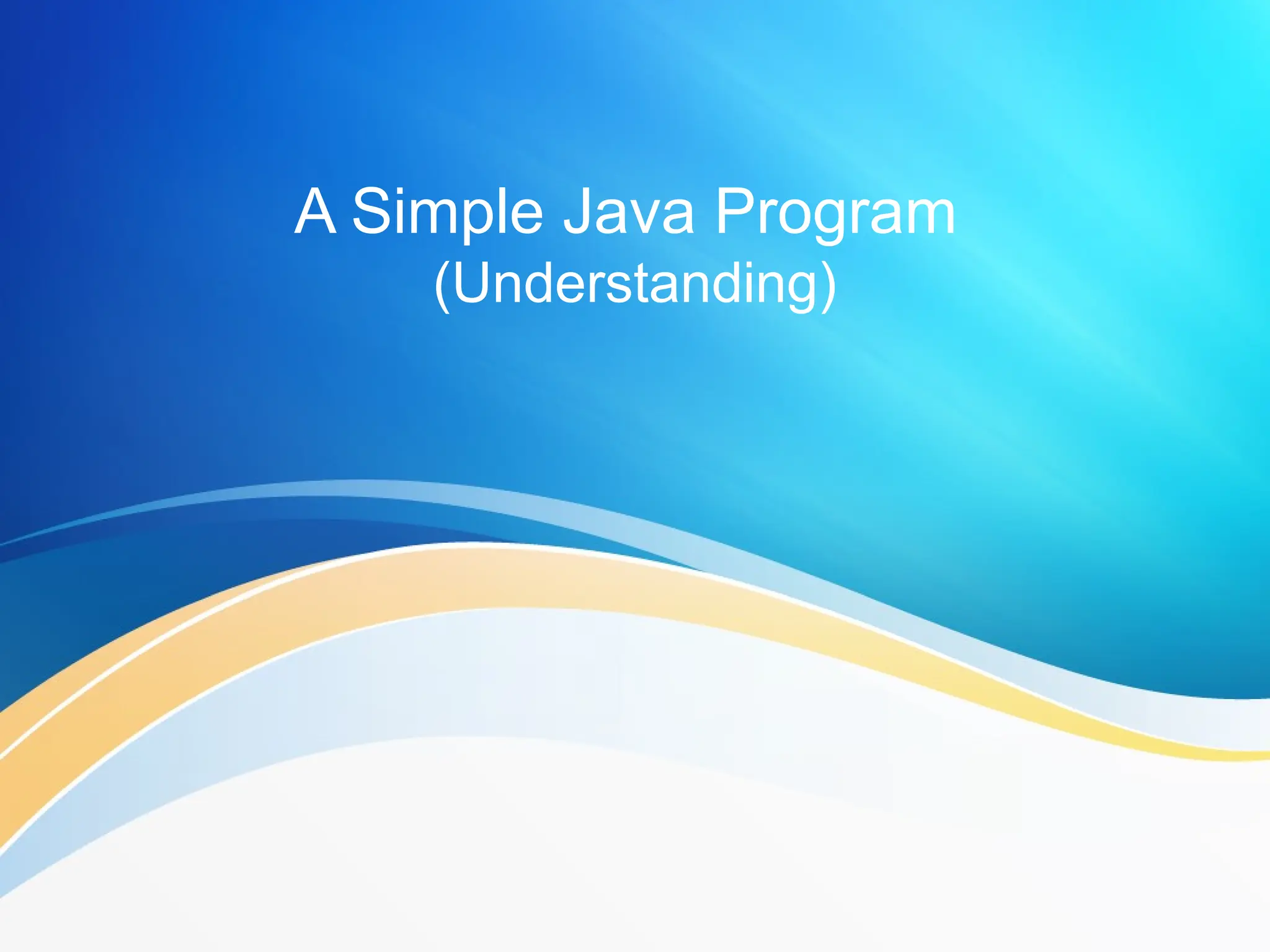 A Simple Java Program
(Understanding)